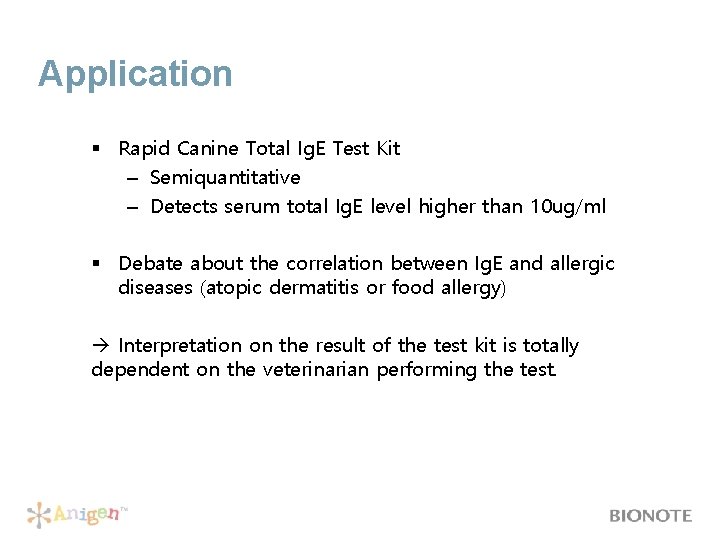 Application

▪ Rapid Canine Total IgE Test Kit
– Semiquantitative
– Detects serum total IgE level higher than 10ug/ml

▪ Debate about the correlation between IgE and allergic diseases (atopic dermatitis or food allergy)

→ Interpretation on the result of the test kit is totally dependent on the veterinarian performing the test.

Anigen™

BIONOTE